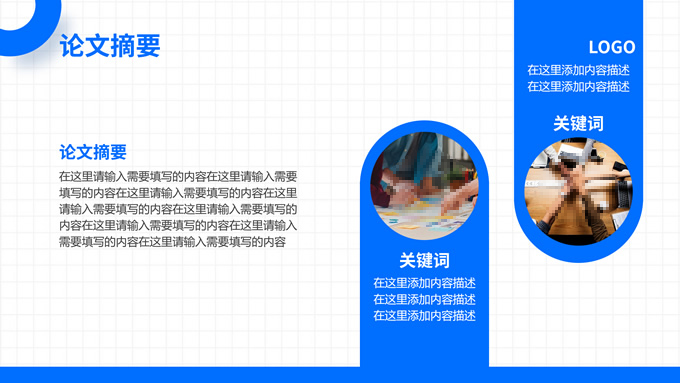 论文摘要

论文摘要

在这里请输入需要填写的内容在这里请输入需要填写的内容在这里请输入需要填写的内容在这里请输入需要填写的内容在这里请输入需要填写的内容在这里请输入需要填写的内容在这里请输入需要填写的内容在这里请输入需要填写的内容

关键词

在这里添加内容描述
在这里添加内容描述
在这里添加内容描述

LOGO

在这里添加内容描述
在这里添加内容描述

关键词